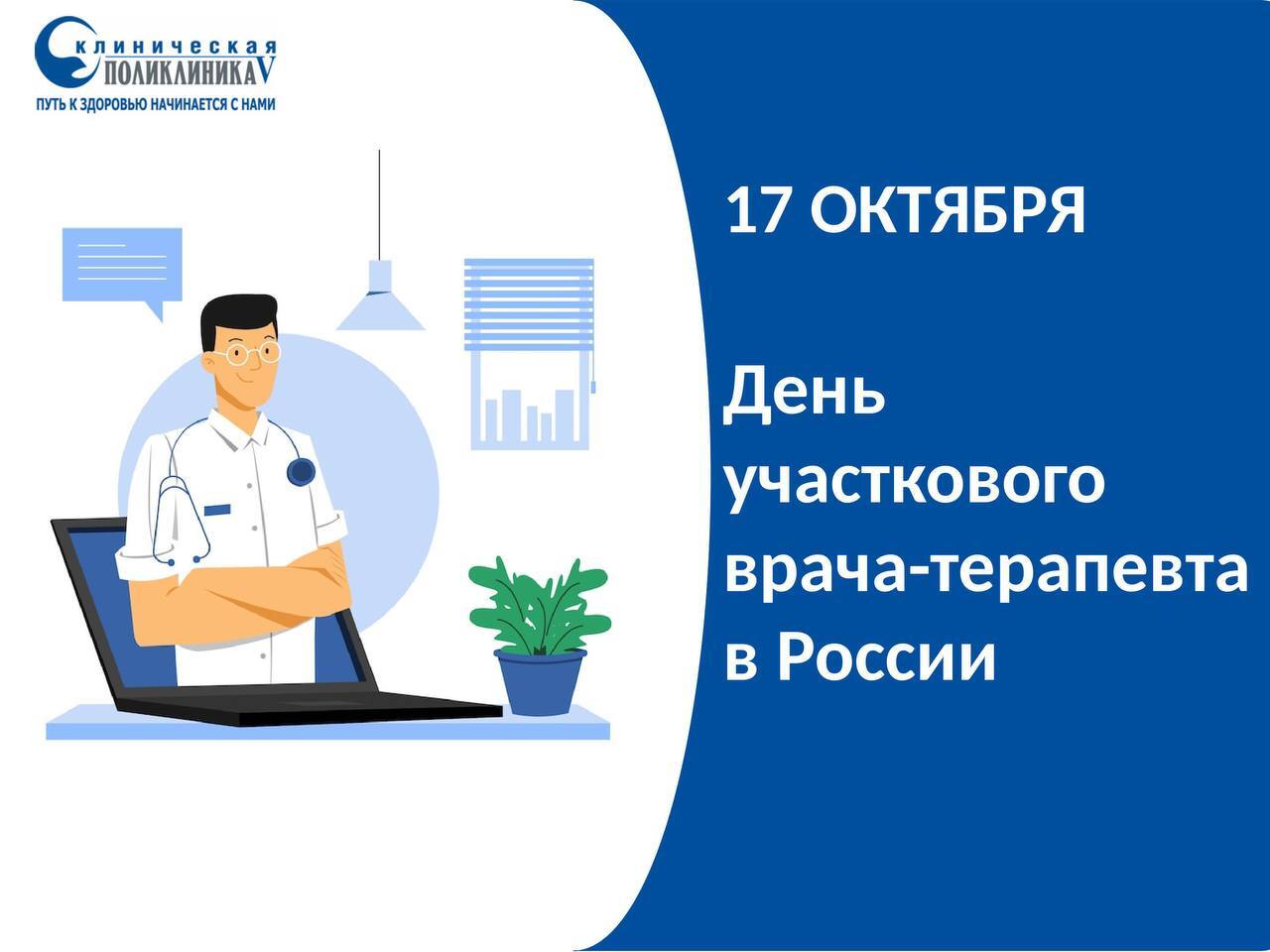 клиническая
ПОЛИКЛИНИКА V
ПУТЬ К ЗДОРОВЬЮ НАЧИНАЕТСЯ С НАМИ

17 ОКТЯБРЯ

День участкового врача-терапевта в России